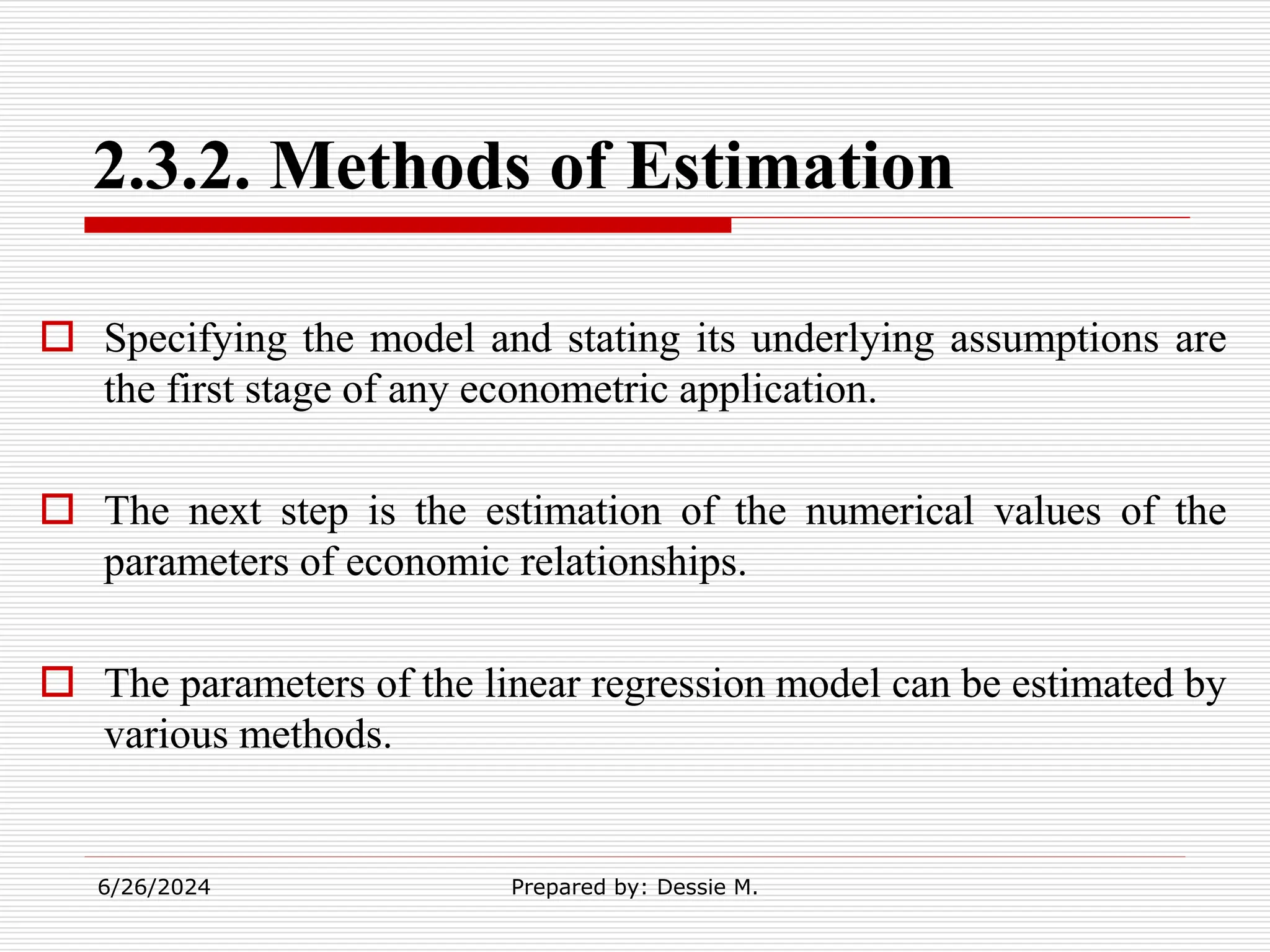 2.3.2. Methods of Estimation

Specifying the model and stating its underlying assumptions are the first stage of any econometric application.

The next step is the estimation of the numerical values of the parameters of economic relationships.

The parameters of the linear regression model can be estimated by various methods.

6/26/2024

Prepared by: Dessie M.